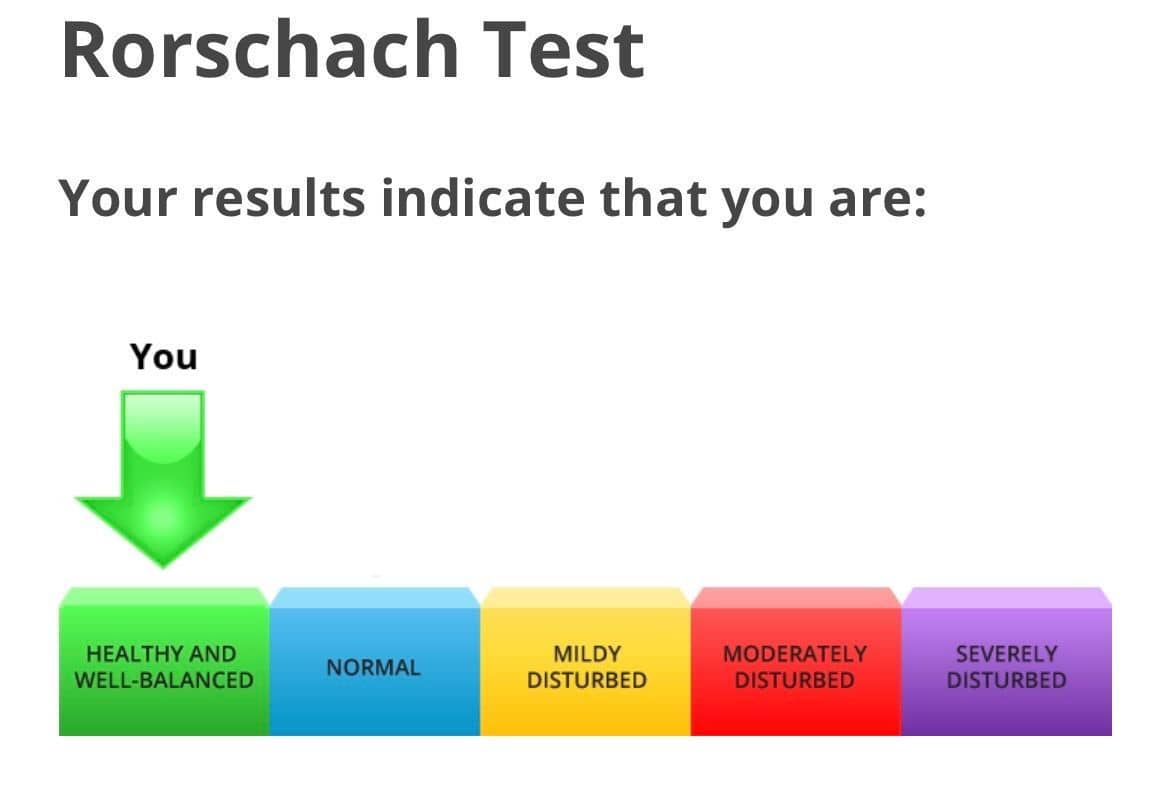 Rorschach Test

Your results indicate that you are:

You

HEALTHY AND WELL-BALANCED

NORMAL

MILDY DISTURBED

MODERATELY DISTURBED

SEVERELY DISTURBED